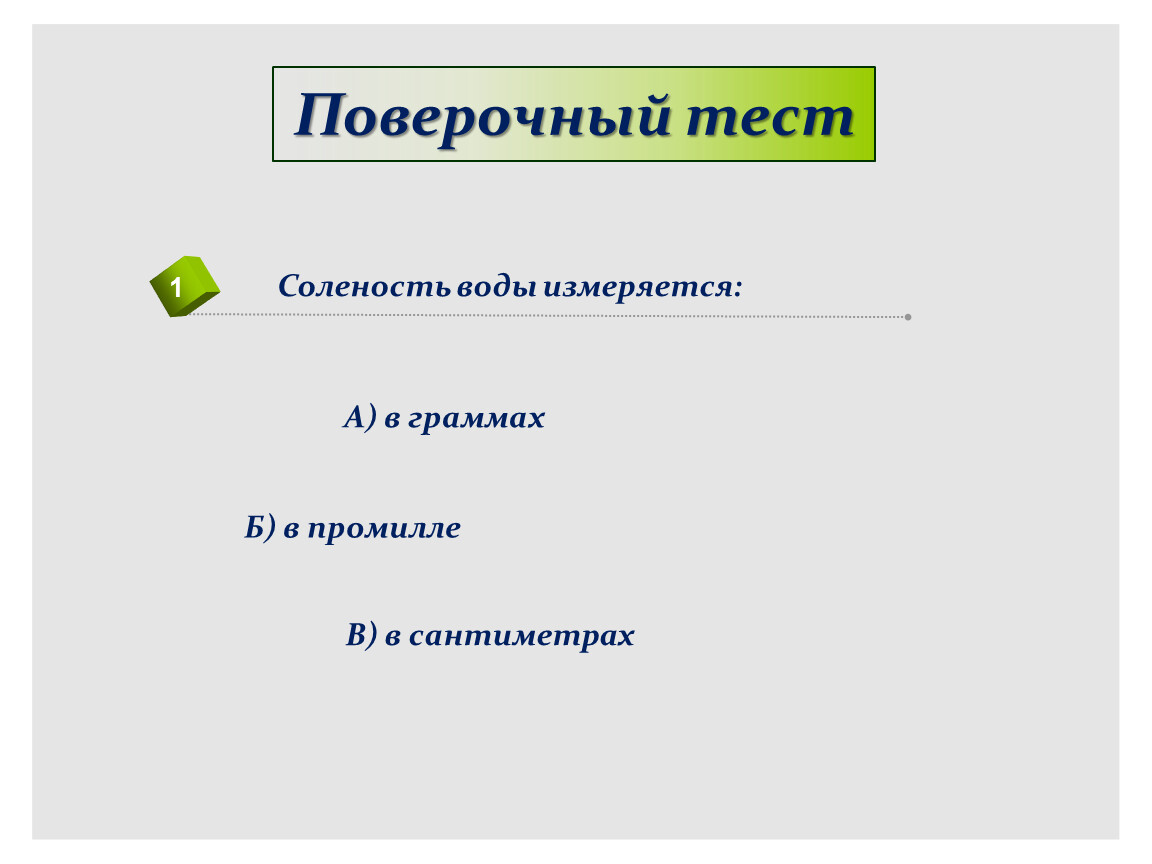 Поверочный тест

1

Соленость воды измеряется:

А) в граммах

Б) в промилле

В) в сантиметрах